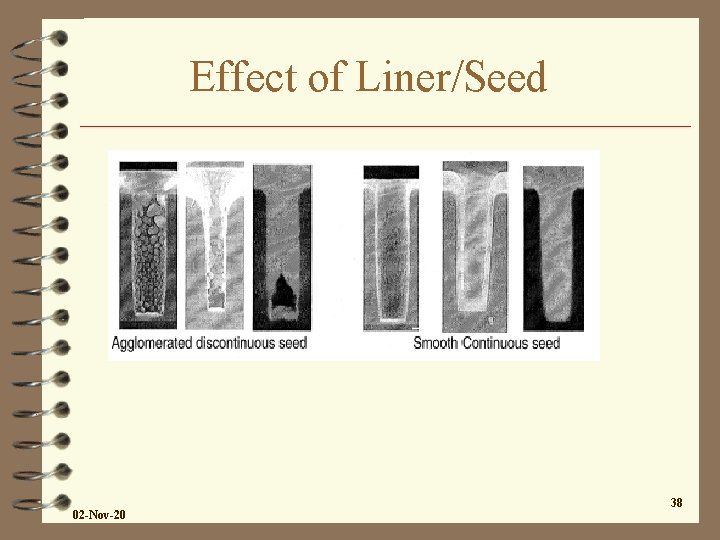 Effect of Liner/Seed

Agglomerated discontinuous seed

Smooth Continuous seed

02-Nov-20

38